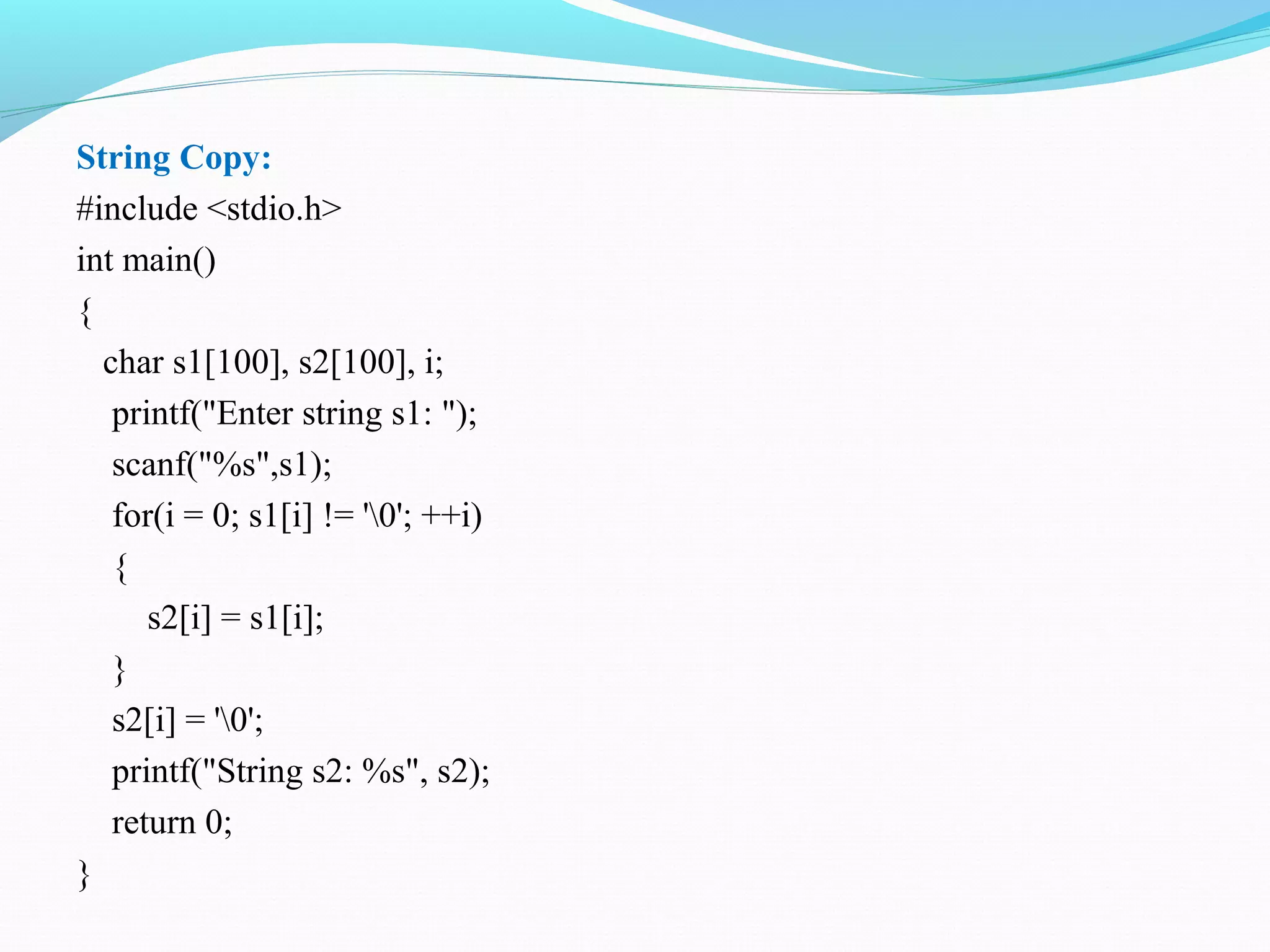 String Copy:
#include <stdio.h>
int main()
{
char s1[100], s2[100], i;
printf("Enter string s1: ");
scanf("%s",s1);
for(i = 0; s1[i] != '\0'; ++i)
{
s2[i] = s1[i];
}
s2[i] = '\0';
printf("String s2: %s", s2);
return 0;
}